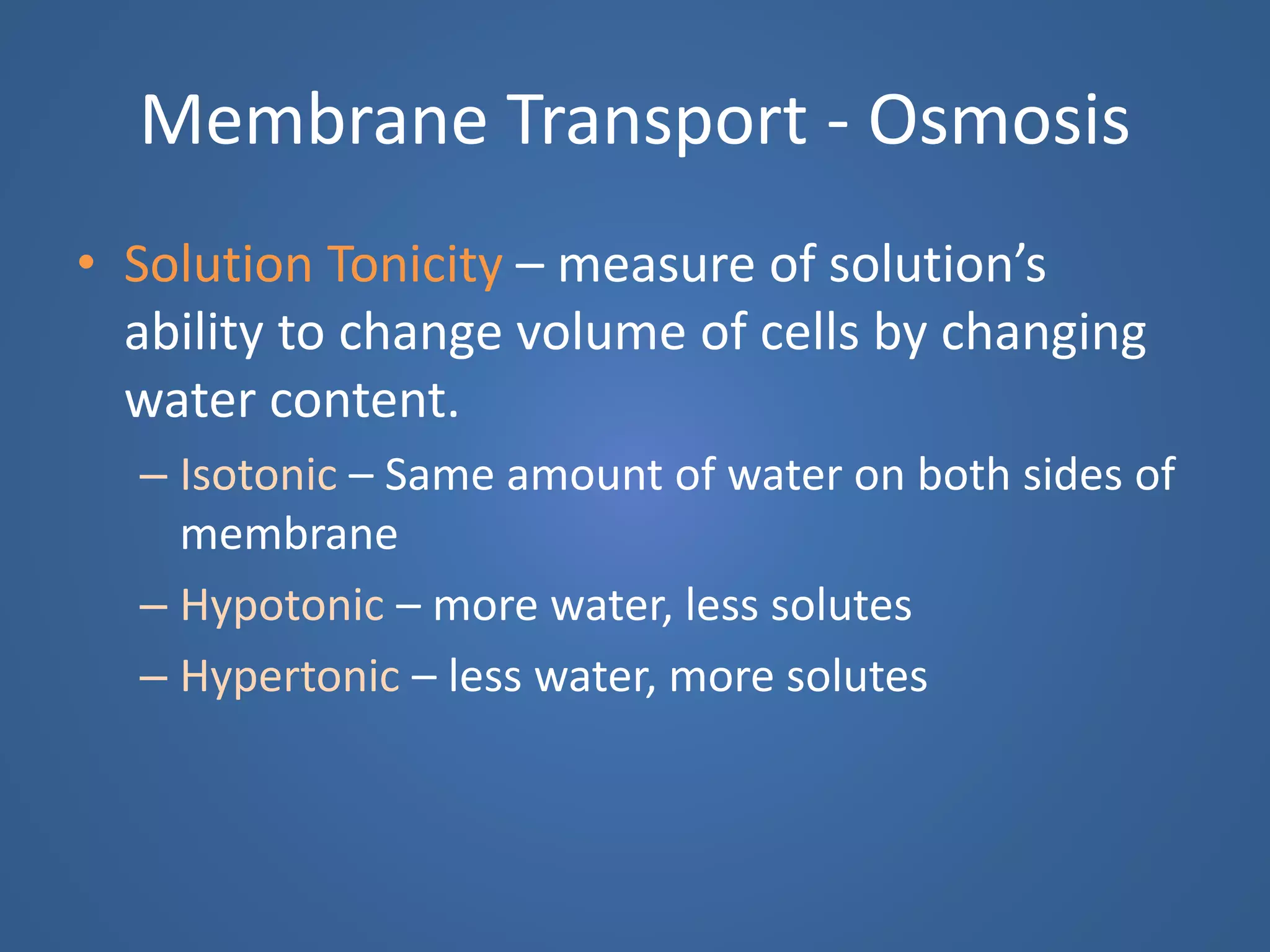 Membrane Transport - Osmosis

• Solution Tonicity – measure of solution’s ability to change volume of cells by changing water content.

– Isotonic – Same amount of water on both sides of membrane

– Hypotonic – more water, less solutes

– Hypertonic – less water, more solutes